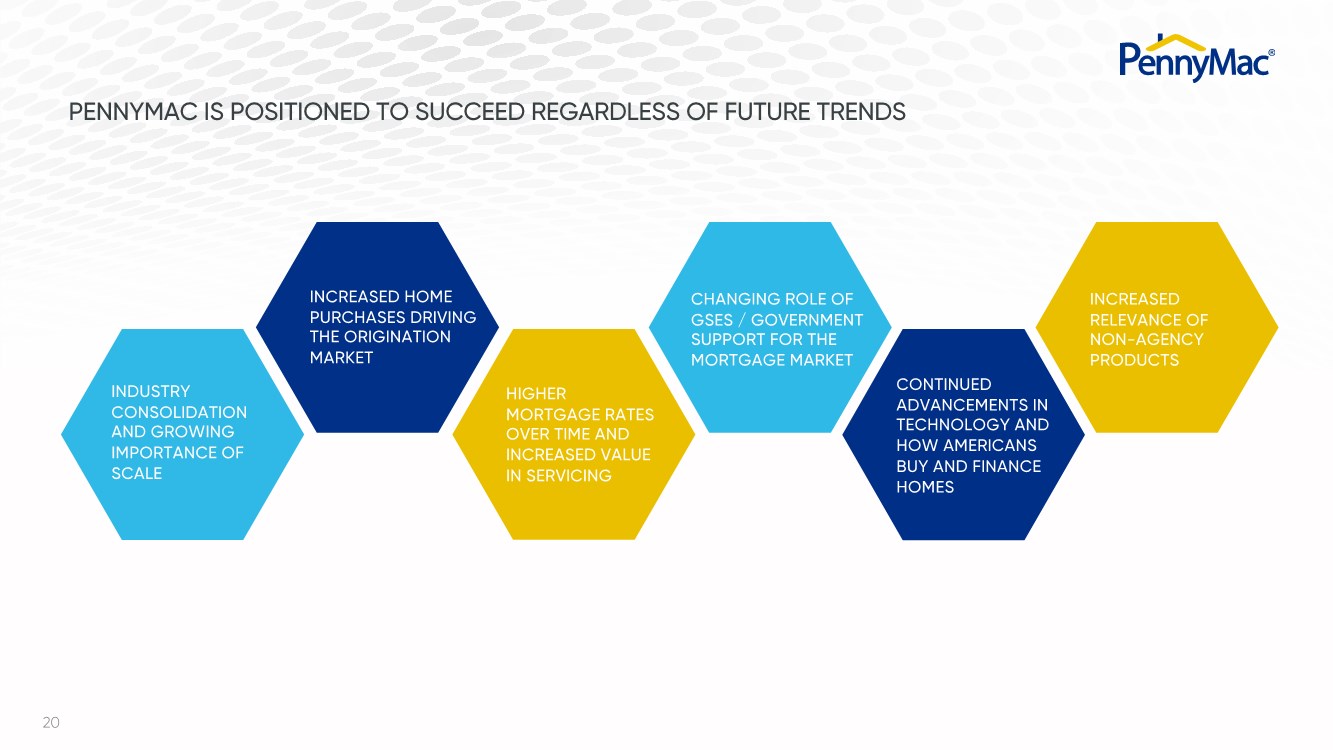 PennyMac®

PENNYMAC IS POSITIONED TO SUCCEED REGARDLESS OF FUTURE TRENDS

INDUSTRY CONSOLIDATION AND GROWING IMPORTANCE OF SCALE

INCREASED HOME PURCHASES DRIVING THE ORIGINATION MARKET

HIGHER MORTGAGE RATES OVER TIME AND INCREASED VALUE IN SERVICING

CHANGING ROLE OF GSES / GOVERNMENT SUPPORT FOR THE MORTGAGE MARKET

CONTINUED ADVANCEMENTS IN TECHNOLOGY AND HOW AMERICANS BUY AND FINANCE HOMES

INCREASED RELEVANCE OF NON-AGENCY PRODUCTS

20